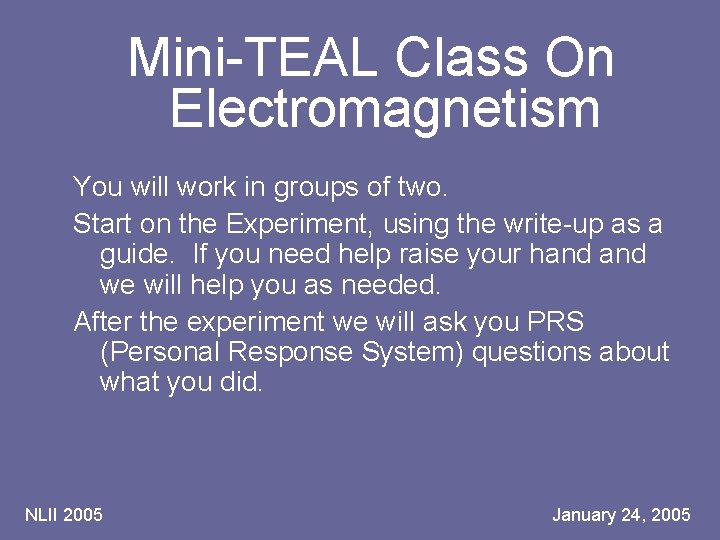 Mini-TEAL Class On Electromagnetism

You will work in groups of two.

Start on the Experiment, using the write-up as a guide.  If you need help raise your hand and we will help you as needed.

After the experiment we will ask you PRS (Personal Response System) questions about what you did.

NLII 2005

January 24, 2005